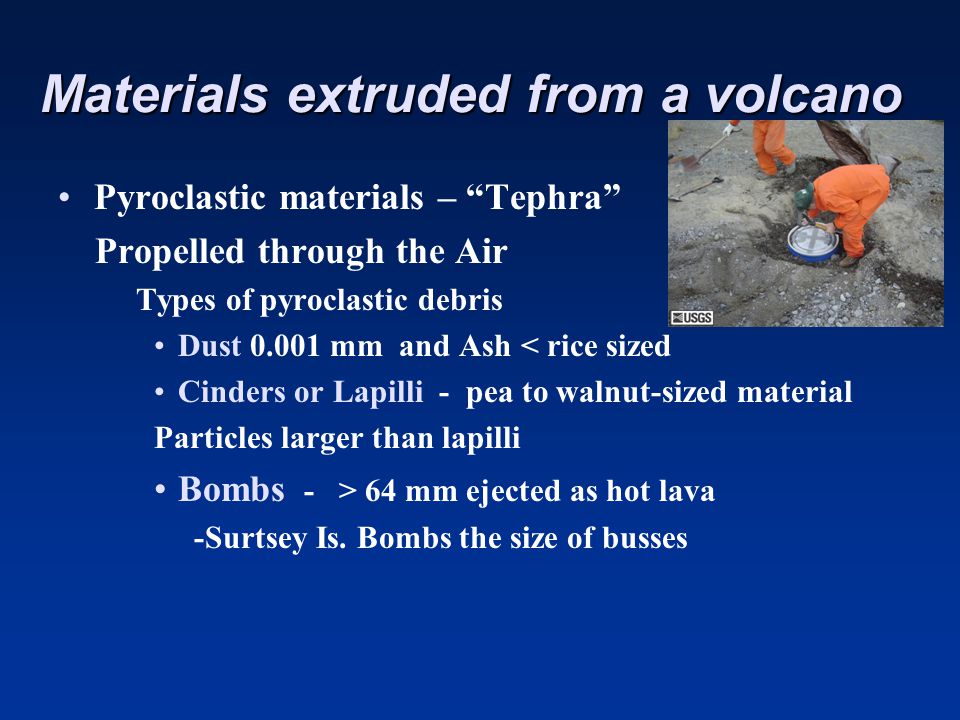 Materials extruded from a volcano

• Pyroclastic materials – "Tephra"

Propelled through the Air

Types of pyroclastic debris

• Dust 0.001 mm and Ash < rice sized

• Cinders or Lapilli - pea to walnut-sized material

Particles larger than lapilli

• Bombs - > 64 mm ejected as hot lava

-Surtsey Is. Bombs the size of busses

USGS